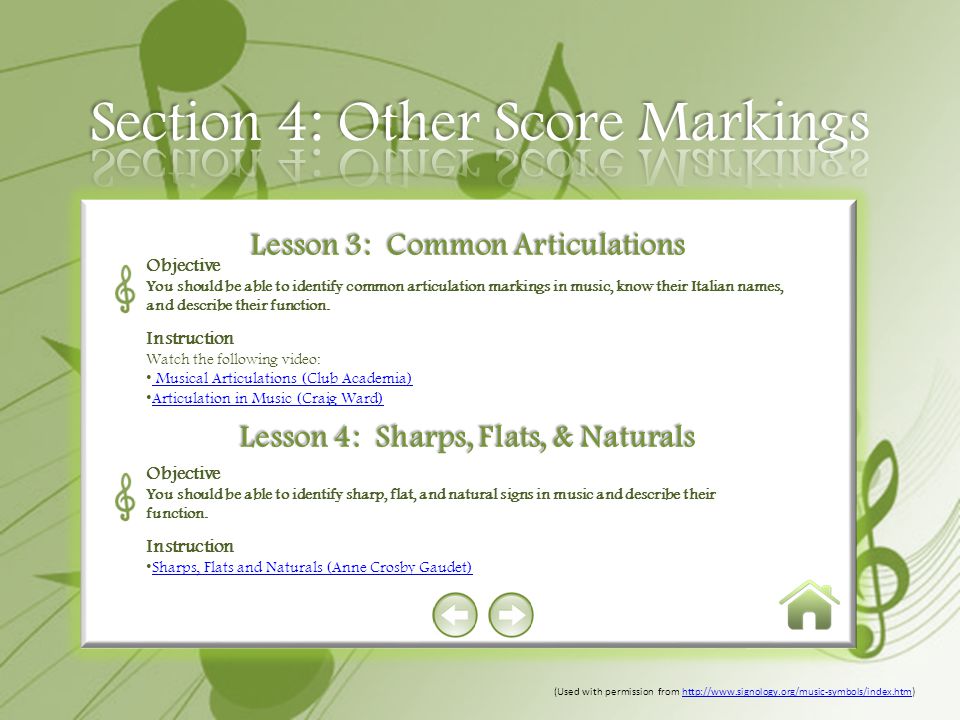 Section 4: Other Score Markings

Lesson 3: Common Articulations

Objective
You should be able to identify common articulation markings in music, know their Italian names, and describe their function.

Instruction
Watch the following video:
• Musical Articulations (Club Academia)
•Articulation in Music (Craig Ward)

Lesson 4: Sharps, Flats, & Naturals

Objective
You should be able to identify sharp, flat, and natural signs in music and describe their function.

Instruction
•Sharps, Flats and Naturals (Anne Crosby Gaudet)

(Used with permission from http://www.signology.org/music-symbols/index.htm)